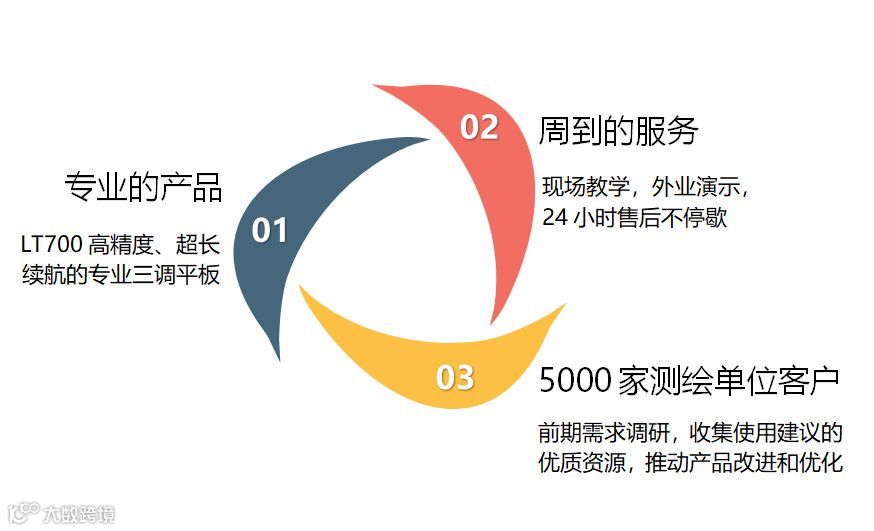 专业的产品

LT700 高精度、超长续航的专业三调平板

01

02

周到的服务

现场教学，外业演示，24 小时售后不停歇

03

5000 家测绘单位客户

前期需求调研，收集使用建议的优质资源，推动产品改进和优化

大数跨境